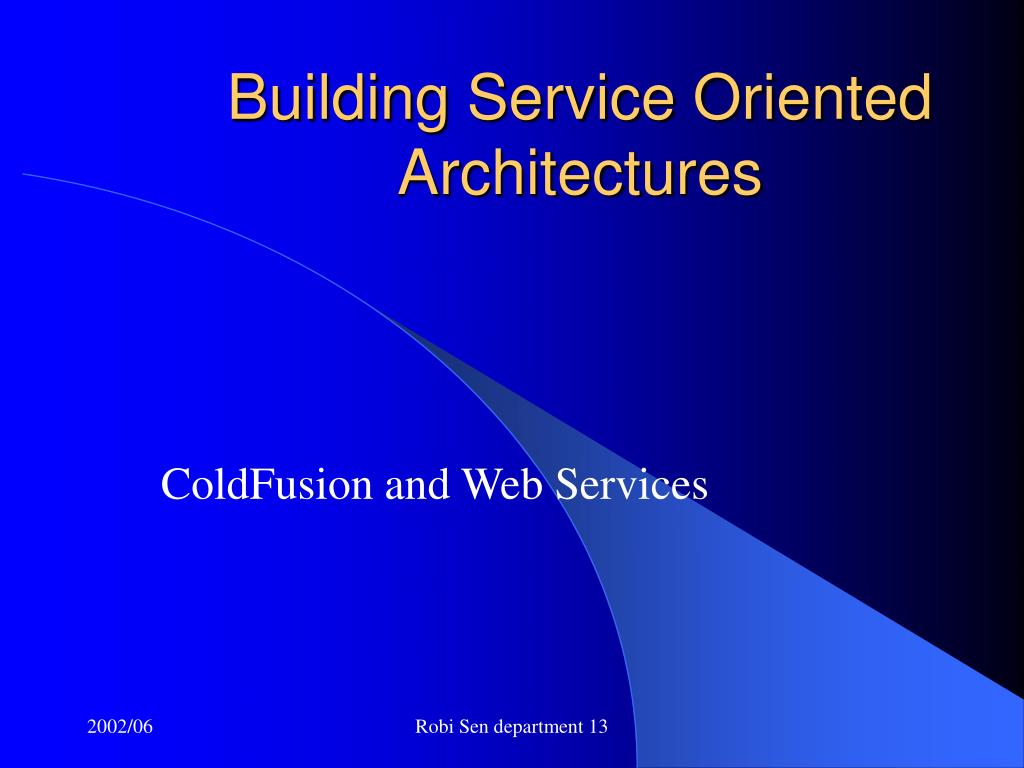 Building Service Oriented Architectures

ColdFusion and Web Services

2002/06

Robi Sen department 13